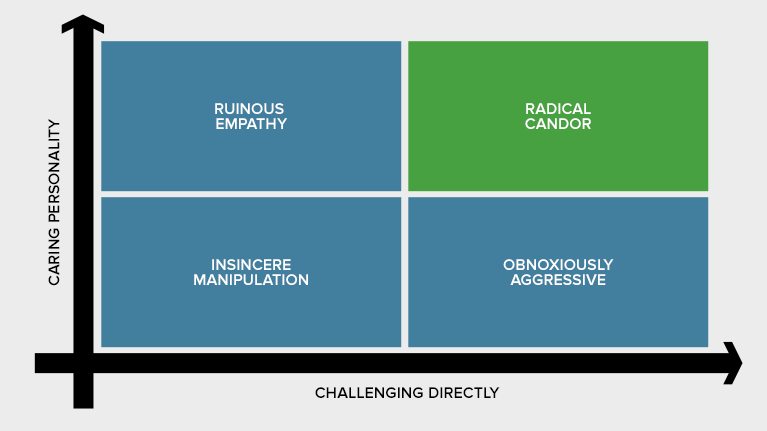 CARING PERSONALITY

RUINOUS EMPATHY

RADICAL CANDOR

INSINCERE MANIPULATION

OBNOXIOUSLY AGGRESSIVE

CHALLENGING DIRECTLY